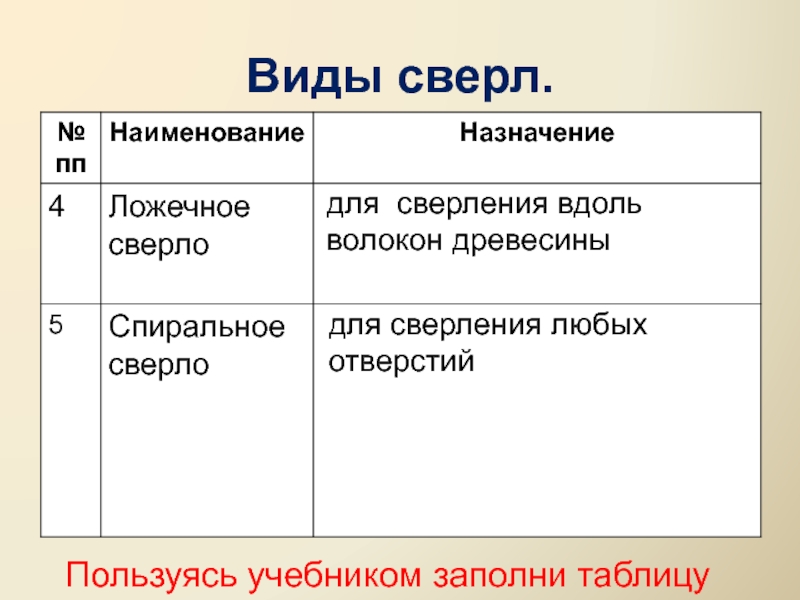 Виды сверл.

| № пп | Наименование | Назначение |
|---|---|---|
| 4 | Ложечное сверло | для  сверления вдоль волокон древесины |
| 5 | Спиральное сверло | для сверления любых отверстий |

Пользуясь учебником заполни таблицу